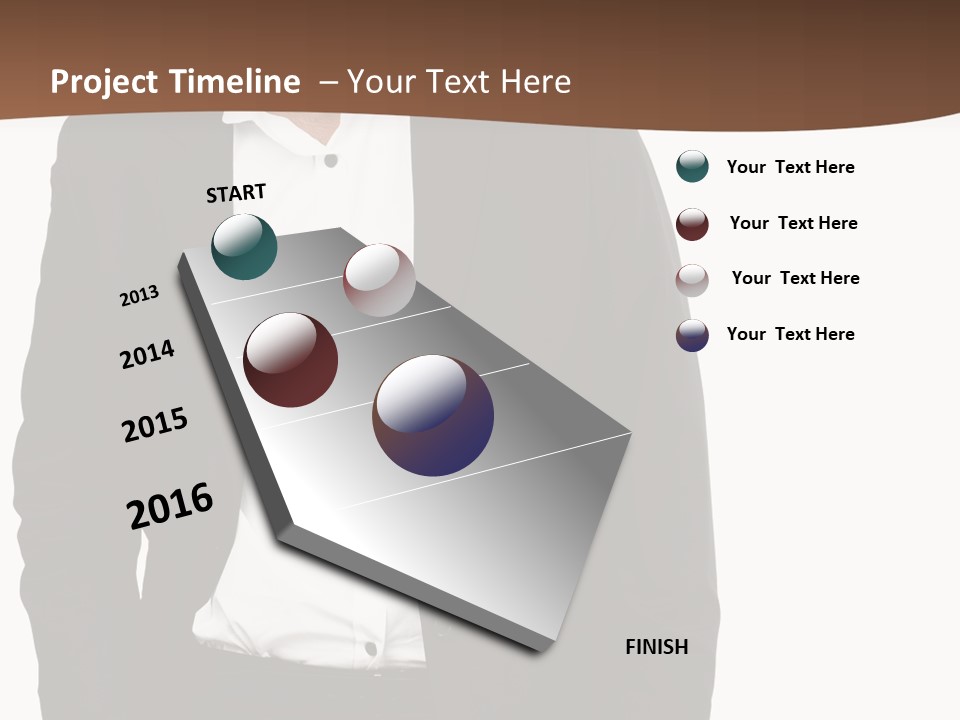 Project Timeline – Your Text Here

START

2013

2014

2015

2016

FINISH

Your Text Here

Your Text Here

Your Text Here

Your Text Here